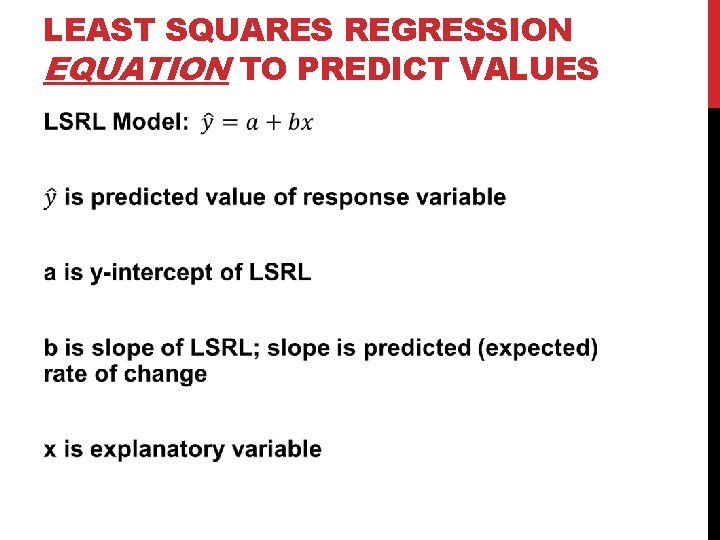 LEAST SQUARES REGRESSION EQUATION TO PREDICT VALUES

LSRL Model: $\hat{y} = a + bx$

$\hat{y}$ is predicted value of response variable

a is y-intercept of LSRL

b is slope of LSRL; slope is predicted (expected) rate of change

x is explanatory variable